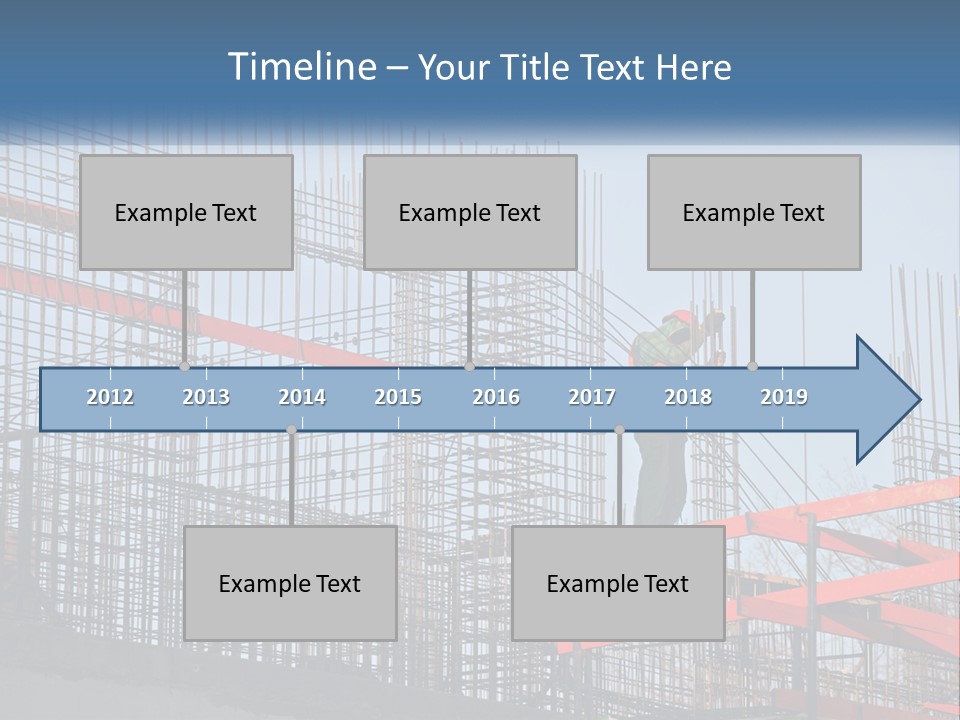 Timeline – Your Title Text Here

Example Text

Example Text

Example Text

2012 2013 2014 2015 2016 2017 2018 2019

Example Text

Example Text